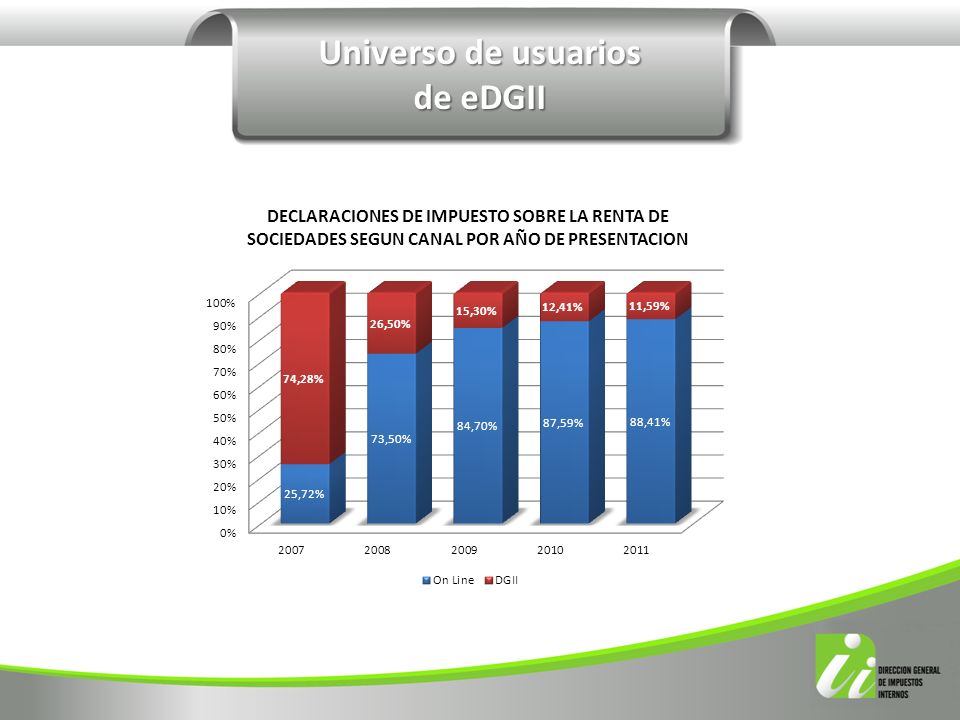 Universo de usuarios
de eDGII

DECLARACIONES DE IMPUESTO SOBRE LA RENTA DE SOCIEDADES SEGUN CANAL POR AÑO DE PRESENTACION

100%
90%
80%
70%
60%
50%
40%
30%
20%
10%
0%

74,28%
25,72%
26,50%
73,50%
15,30%
84,70%
12,41%
87,59%
11,59%
88,41%

2007 2008 2009 2010 2011

On Line DGII

DIRECCION GENERAL DE IMPUESTOS INTERNOS